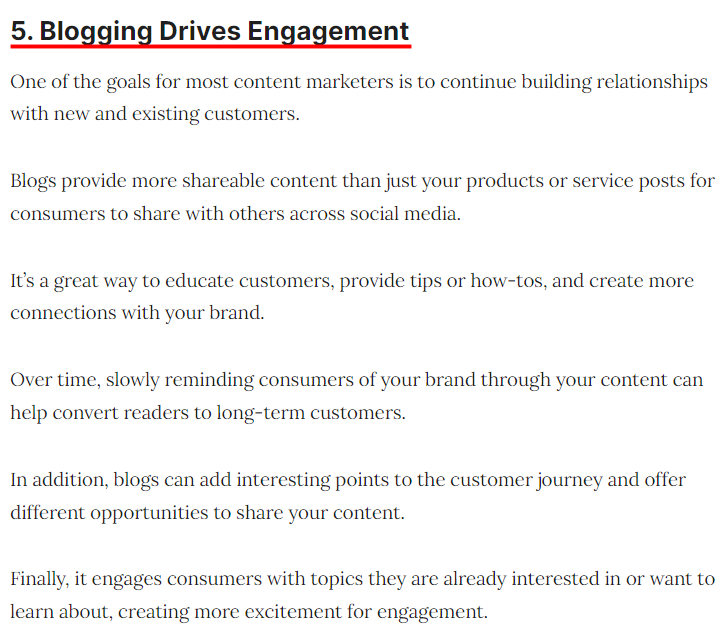 5. Blogging Drives Engagement

One of the goals for most content marketers is to continue building relationships with new and existing customers.

Blogs provide more shareable content than just your products or service posts for consumers to share with others across social media.

It's a great way to educate customers, provide tips or how-tos, and create more connections with your brand.

Over time, slowly reminding consumers of your brand through your content can help convert readers to long-term customers.

In addition, blogs can add interesting points to the customer journey and offer different opportunities to share your content.

Finally, it engages consumers with topics they are already interested in or want to learn about, creating more excitement for engagement.